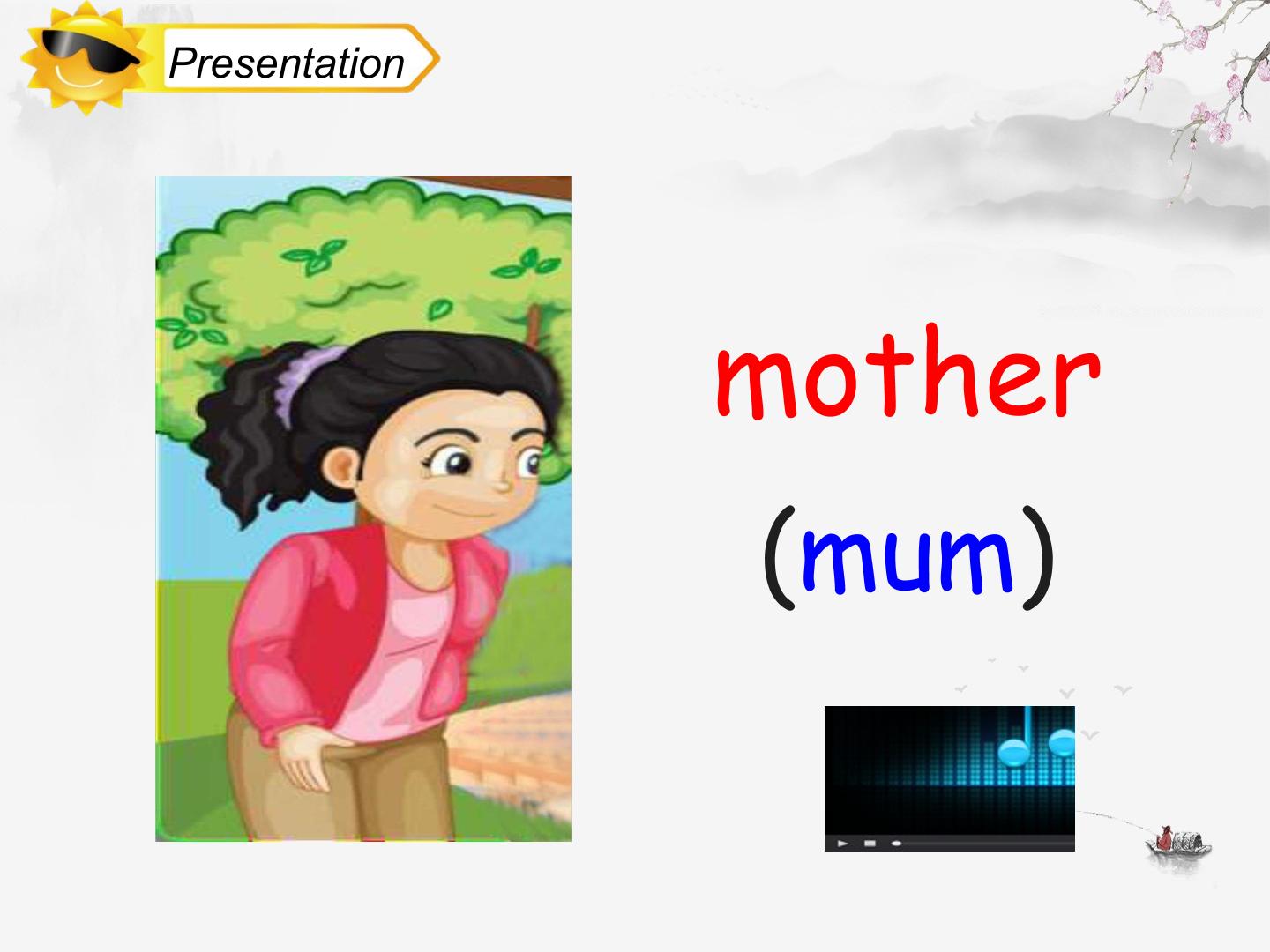 Presentation

mother

(mum)